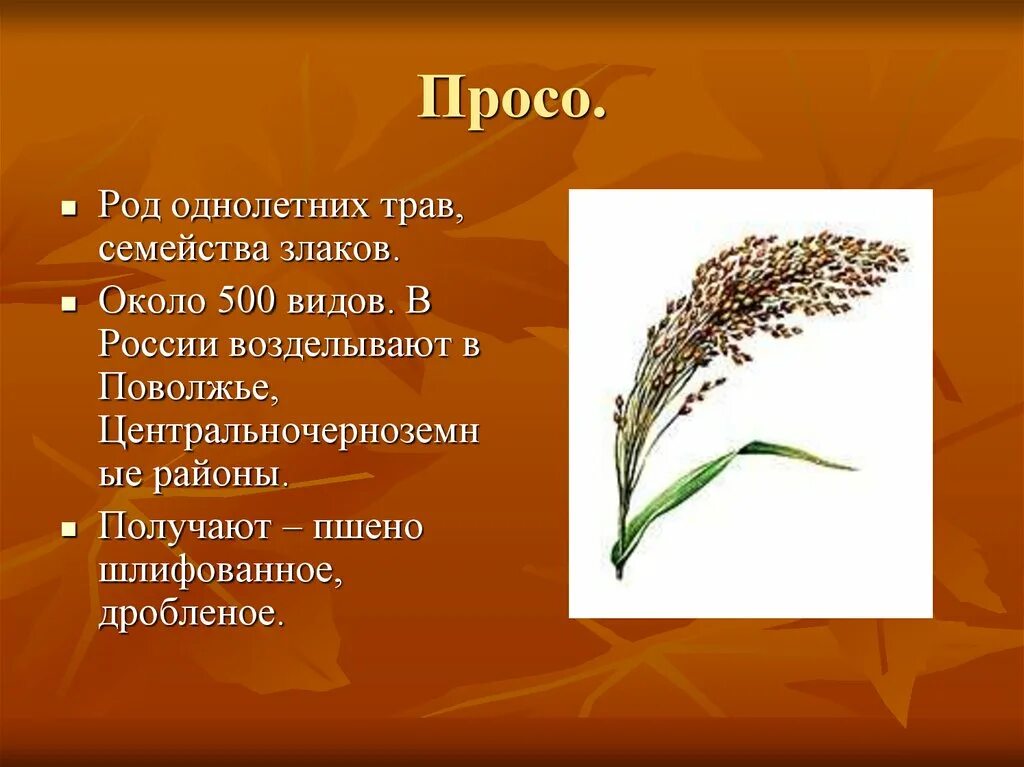 Просо.

▪ Род однолетних трав, семейства злаков.

▪ Около 500 видов. В России возделывают в Поволжье, Центральночерноземные районы.

▪ Получают – пшено шлифованное, дробленое.